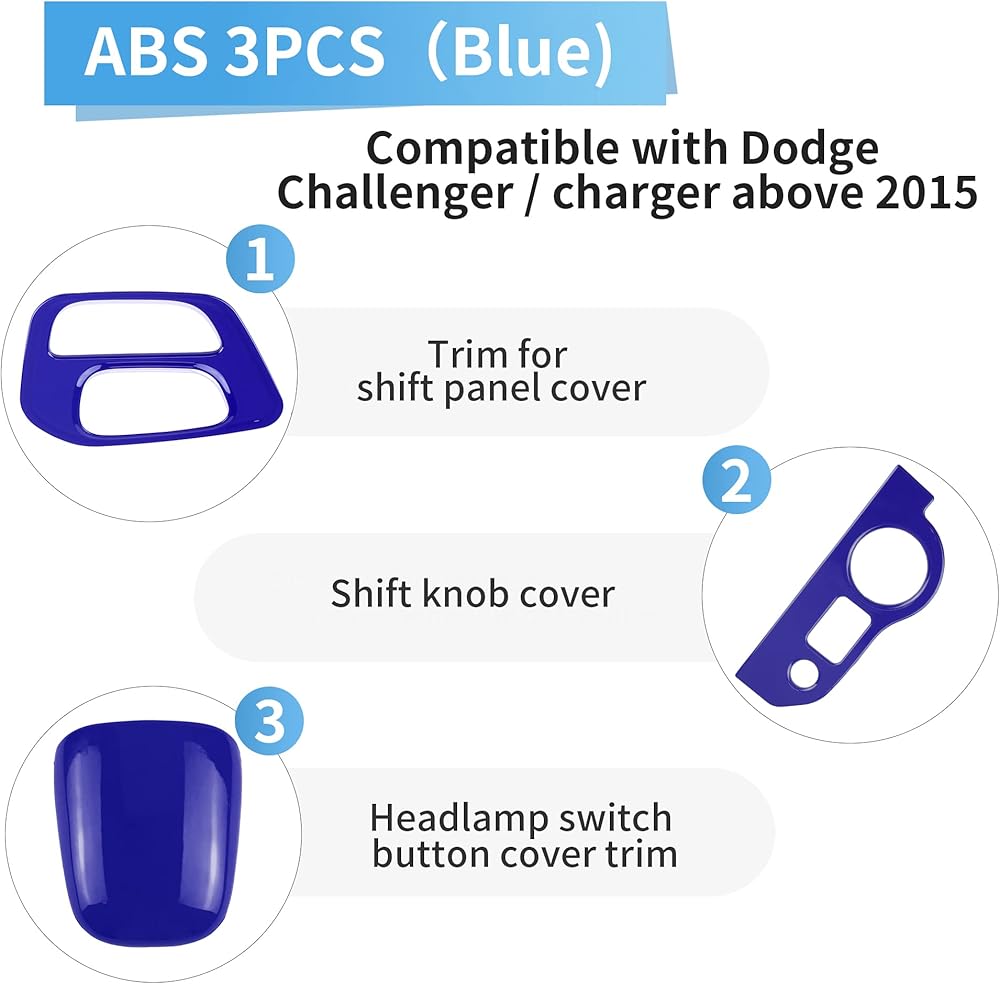 ABS 3PCS（Blue)

Compatible with Dodge Challenger / charger above 2015

1

Trim for shift panel cover

2

Shift knob cover

3

Headlamp switch button cover trim